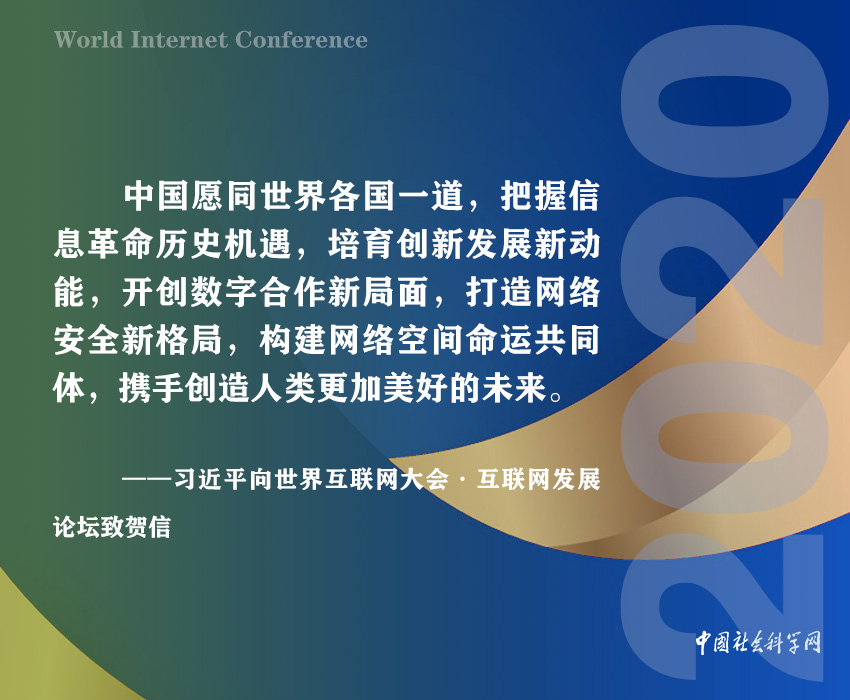 World Internet Conference

2020

中国愿同世界各国一道，把握信息革命历史机遇，培育创新发展新动能，开创数字合作新局面，打造网络安全新格局，构建网络空间命运共同体，携手创造人类更加美好的未来。

——习近平向世界互联网大会·互联网发展论坛致贺信

中国社会科学网